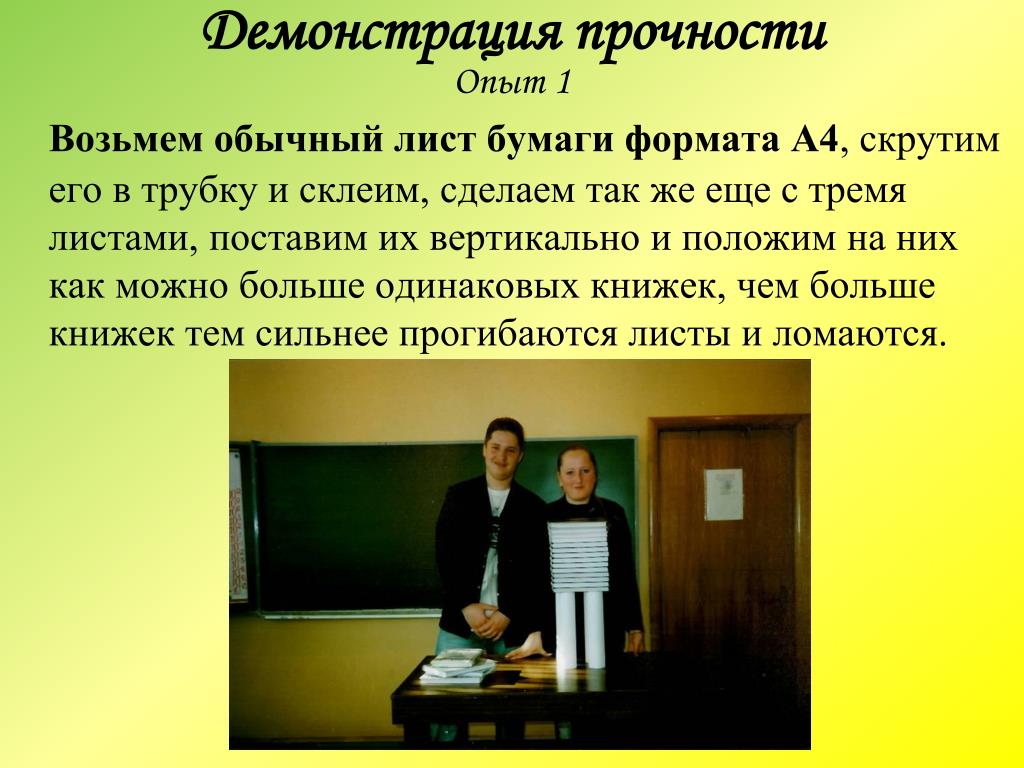 Демонстрация прочности
Опыт 1

Возьмем обычный лист бумаги формата А4, скрутим его в трубку и склеим, сделаем так же еще с тремя листами, поставим их вертикально и положим на них как можно больше одинаковых книжек, чем больше книжек тем сильнее прогибаются листы и ломаются.